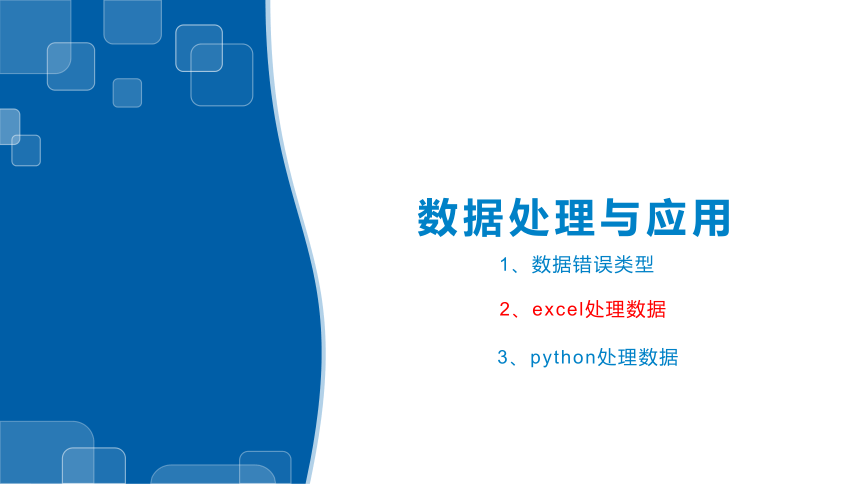 数据处理与应用

1、数据错误类型

2、excel处理数据

3、python处理数据